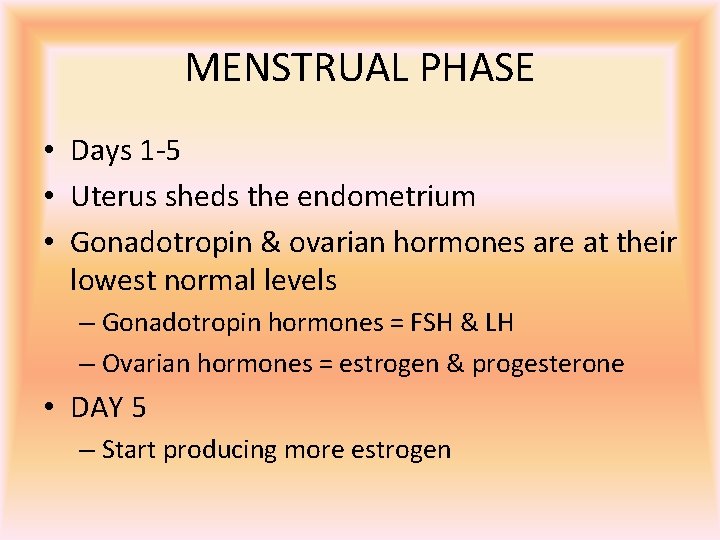 MENSTRUAL PHASE

• Days 1-5
• Uterus sheds the endometrium
• Gonadotropin & ovarian hormones are at their lowest normal levels
– Gonadotropin hormones = FSH & LH
– Ovarian hormones = estrogen & progesterone
• DAY 5
– Start producing more estrogen